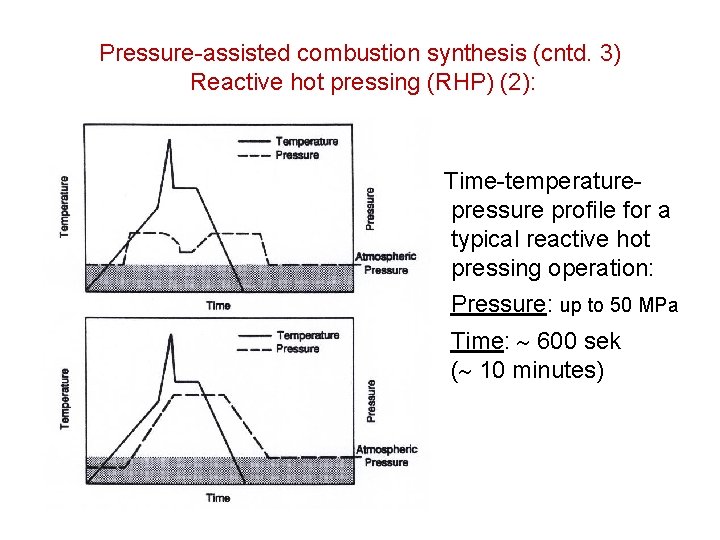 Pressure-assisted combustion synthesis (cntd. 3)
Reactive hot pressing (RHP) (2):

Temperature
Pressure
Temperature
Pressure
Atmospheric Pressure
Time

Temperature
Pressure
Temperature
Pressure
Atmospheric Pressure
Time

Time-temperature-pressure profile for a typical reactive hot pressing operation:

Pressure: up to 50 MPa

Time: ~ 600 sek
(~ 10 minutes)